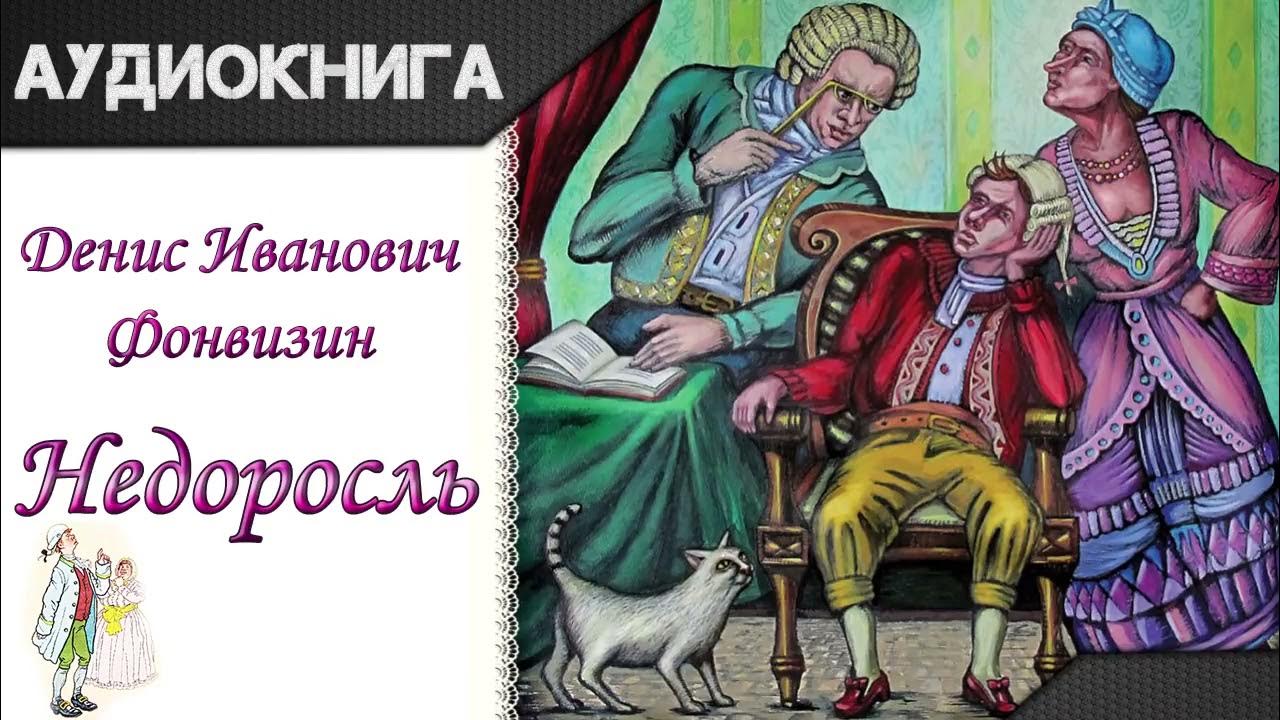 АУДИОКНИГА

Денис Иванович Фонвизин

Недоросль